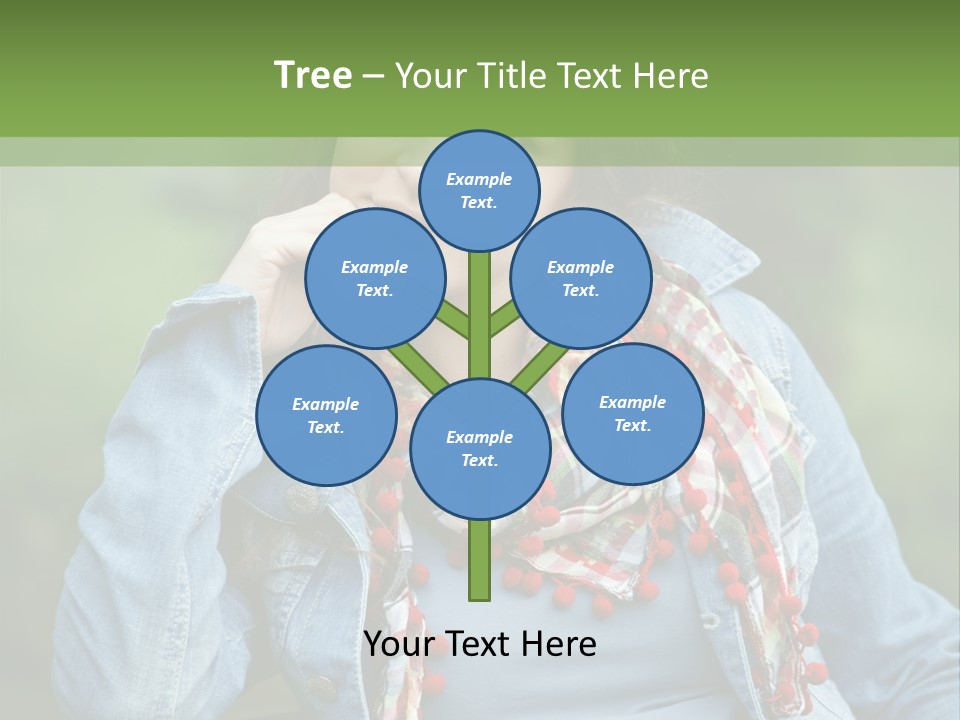 Tree – Your Title Text Here

Example Text.

Example Text.

Example Text.

Example Text.

Example Text.

Example Text.

Your Text Here